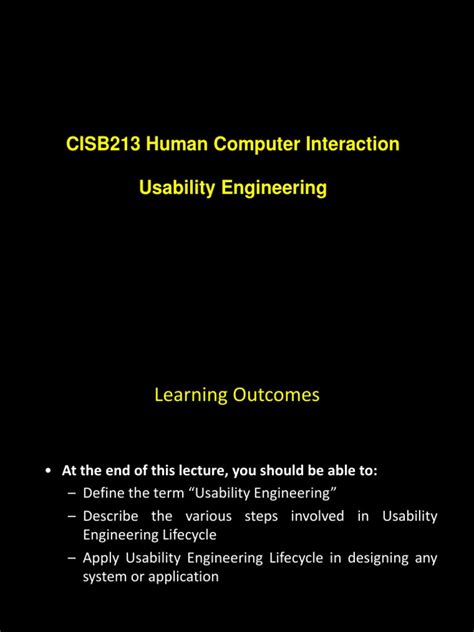 CISB213 Human Computer Interaction

Usability Engineering

Learning Outcomes

• At the end of this lecture, you should be able to:
– Define the term “Usability Engineering”
– Describe the various steps involved in Usability Engineering Lifecycle
– Apply Usability Engineering Lifecycle in designing any system or application